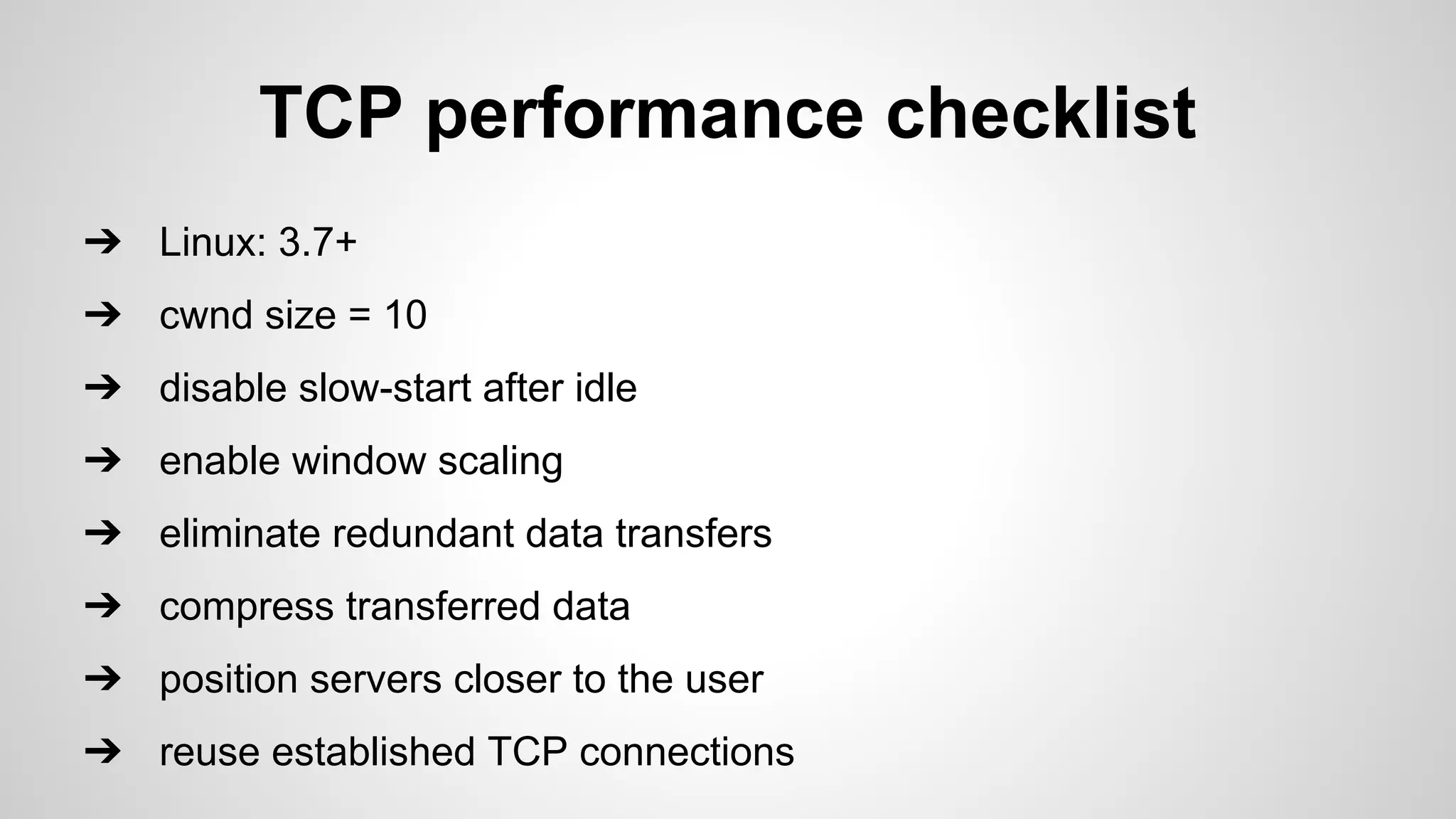 TCP performance checklist

➔ Linux: 3.7+

➔ cwnd size = 10

➔ disable slow-start after idle

➔ enable window scaling

➔ eliminate redundant data transfers

➔ compress transferred data

➔ position servers closer to the user

➔ reuse established TCP connections